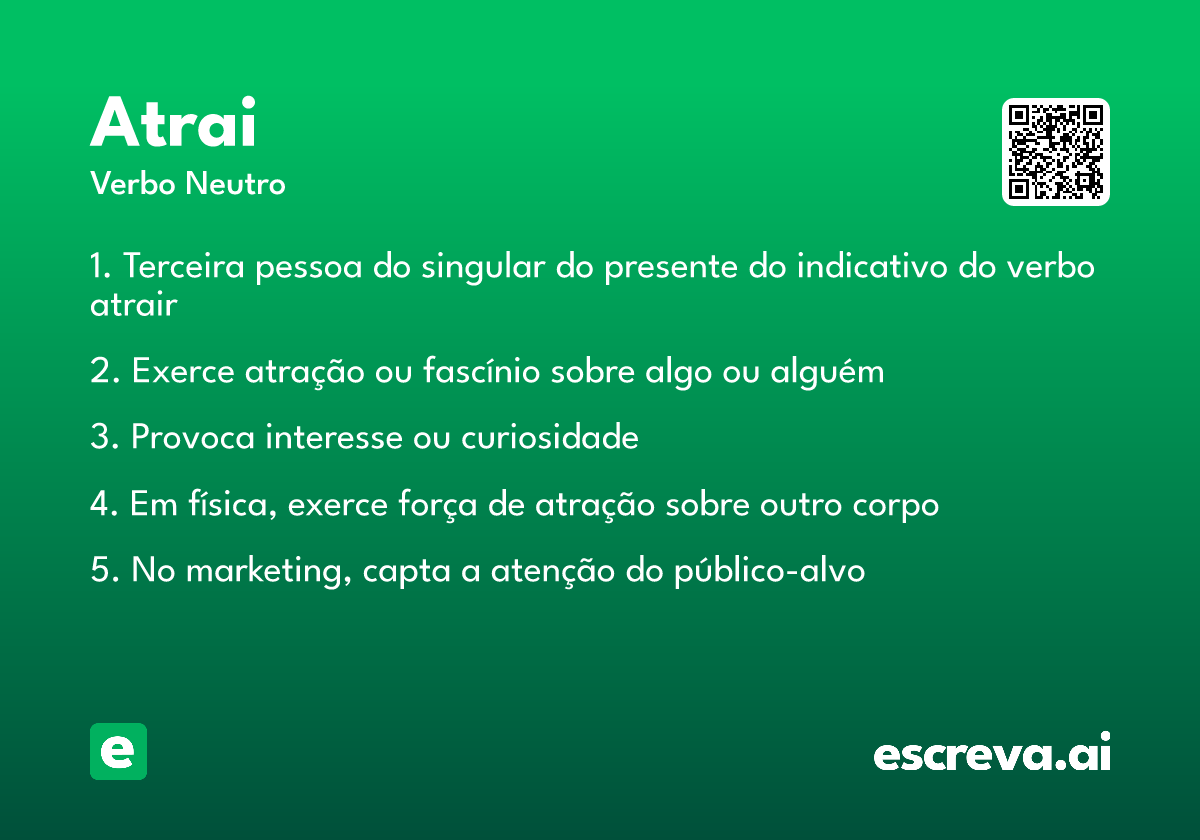 Atrai
Verbo Neutro

1. Terceira pessoa do singular do presente do indicativo do verbo atrair

2. Exerce atração ou fascínio sobre algo ou alguém

3. Provoca interesse ou curiosidade

4. Em física, exerce força de atração sobre outro corpo

5. No marketing, capta a atenção do público-alvo

e

escreva.ai